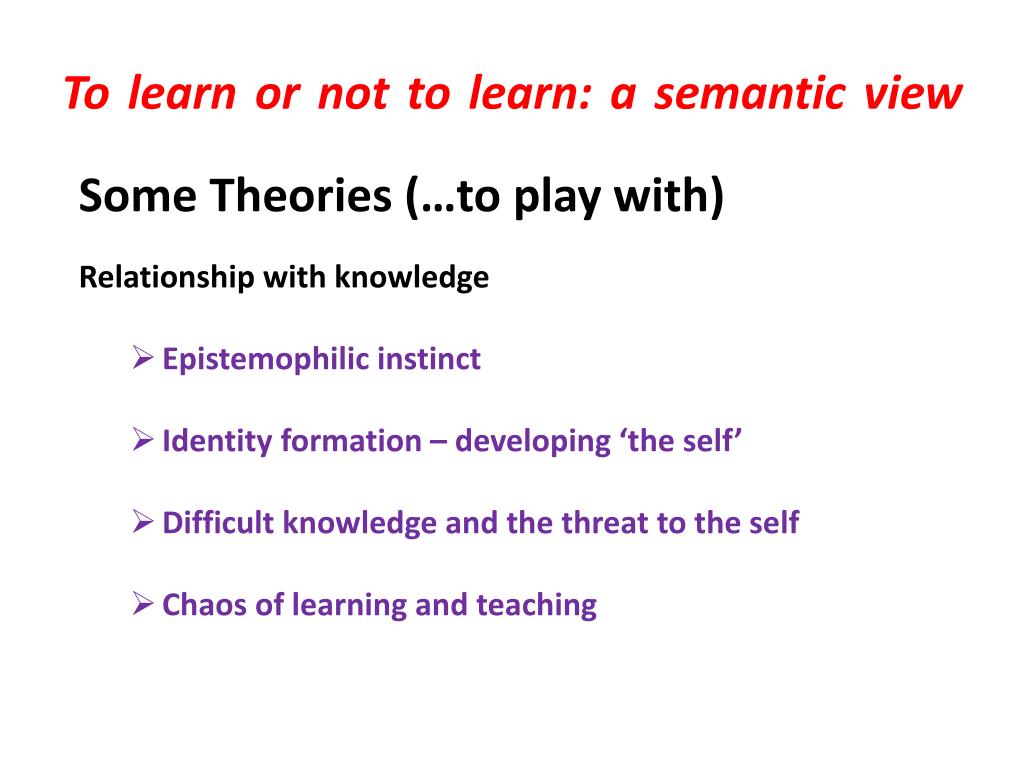 To learn or not to learn: a semantic view

Some Theories (…to play with)

Relationship with knowledge

➢ Epistemophilic instinct

➢ Identity formation – developing ‘the self’

➢ Difficult knowledge and the threat to the self

➢ Chaos of learning and teaching